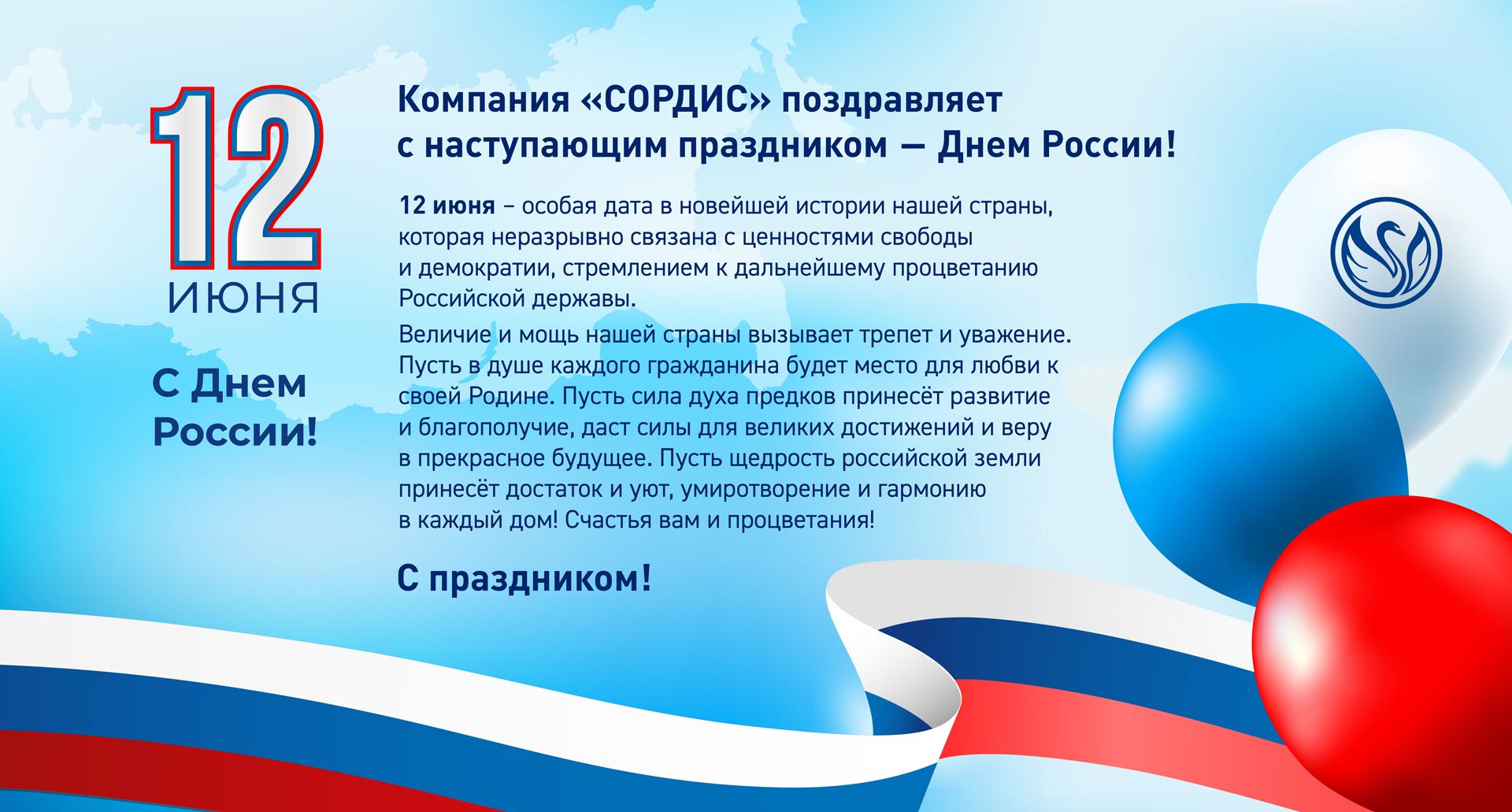 12
ИЮНЯ

С Днем России!

Компания «СОРДИС» поздравляет с наступающим праздником — Днем России!

12 июня – особая дата в новейшей истории нашей страны, которая неразрывно связана с ценностями свободы и демократии, стремлением к дальнейшему процветанию Российской державы.

Величие и мощь нашей страны вызывает трепет и уважение. Пусть в душе каждого гражданина будет место для любви к своей Родине. Пусть сила духа предков принесёт развитие и благополучие, даст силы для великих достижений и веру в прекрасное будущее. Пусть щедрость российской земли принесёт достаток и уют, умиротворение и гармонию в каждый дом! Счастья вам и процветания!

С праздником!